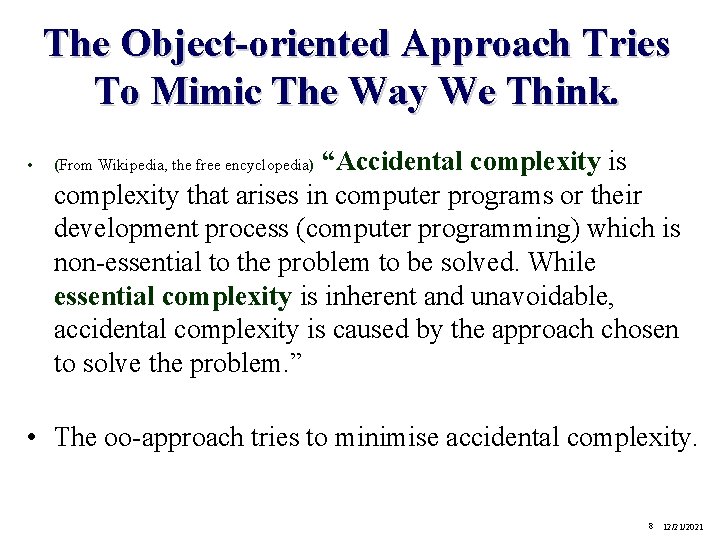 The Object-oriented Approach Tries To Mimic The Way We Think.

• (From Wikipedia, the free encyclopedia) “Accidental complexity is complexity that arises in computer programs or their development process (computer programming) which is non-essential to the problem to be solved. While essential complexity is inherent and unavoidable, accidental complexity is caused by the approach chosen to solve the problem.”

• The oo-approach tries to minimise accidental complexity.

8 12/21/2021